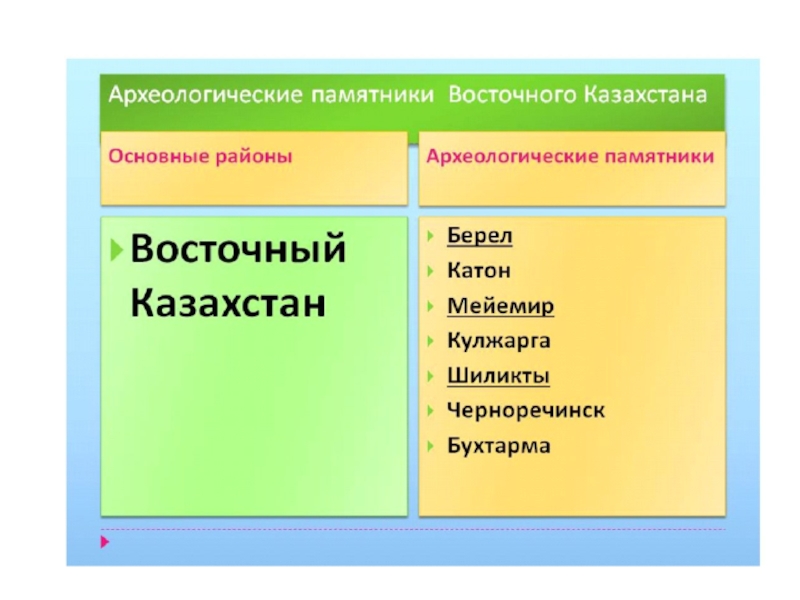 Археологические памятники Восточного Казахстана

Основные районы

Археологические памятники

Восточный Казахстан

Берел
Катон
Мейемир
Кулжарга
Шиликты
Черноречинск
Бухтарма